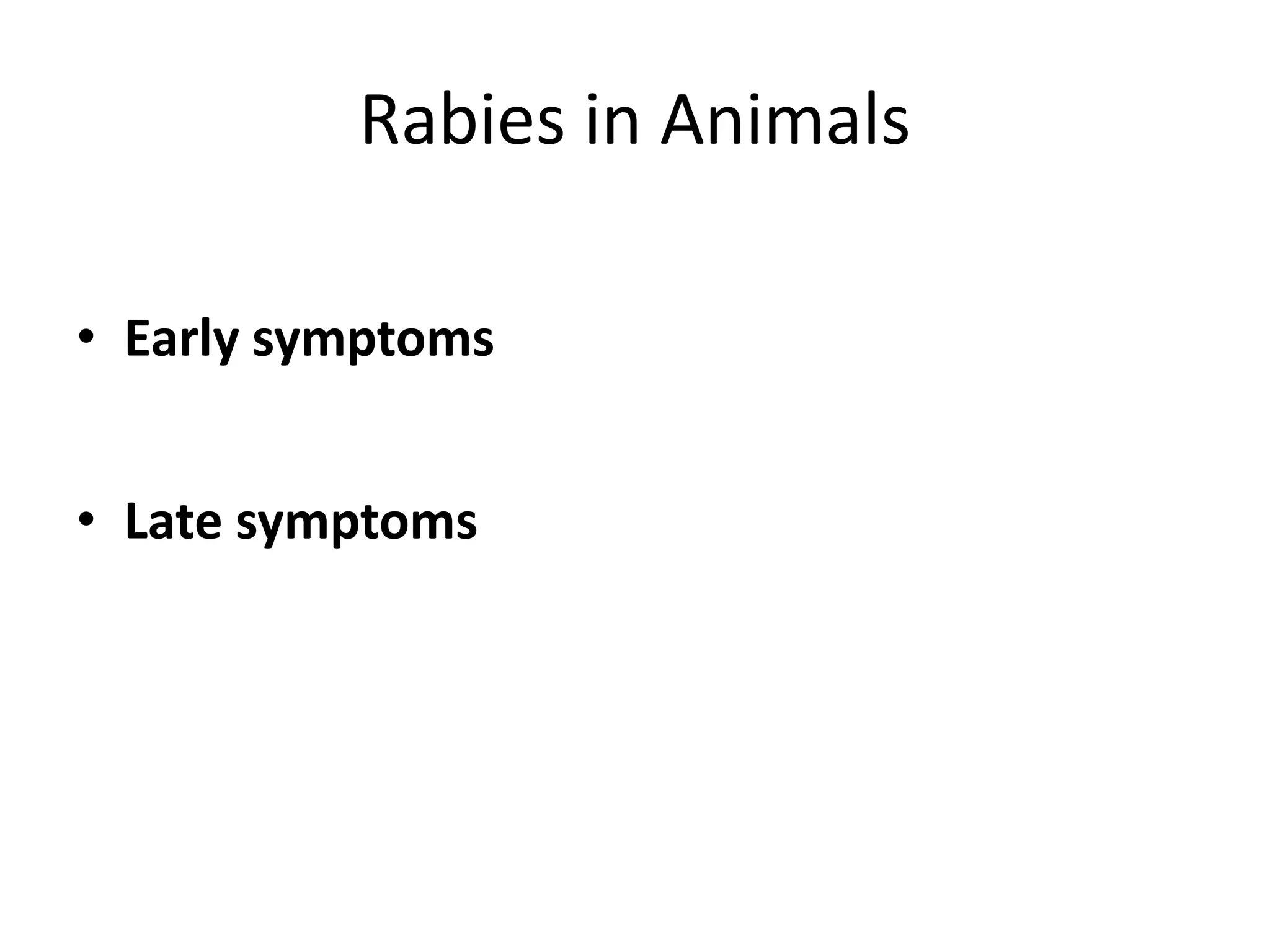 Rabies in Animals

• Early symptoms

• Late symptoms